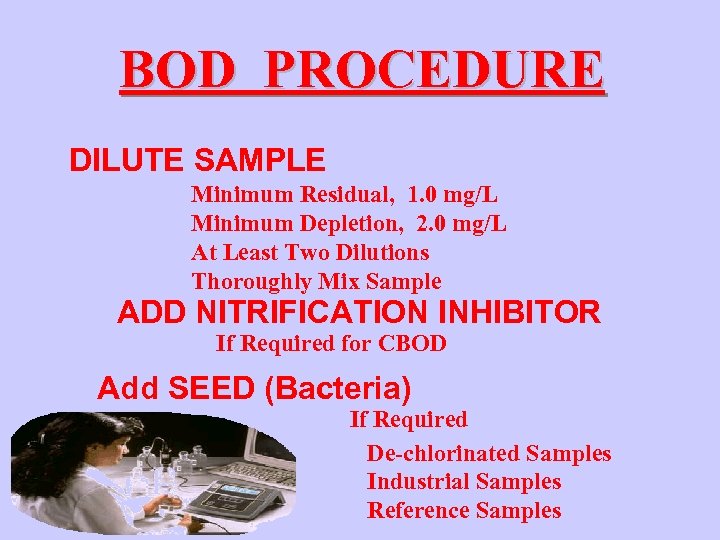 BOD PROCEDURE

DILUTE SAMPLE

Minimum Residual, 1.0 mg/L
Minimum Depletion, 2.0 mg/L
At Least Two Dilutions
Thoroughly Mix Sample

ADD NITRIFICATION INHIBITOR

If Required for CBOD

Add SEED (Bacteria)

If Required

De-chlorinated Samples
Industrial Samples
Reference Samples